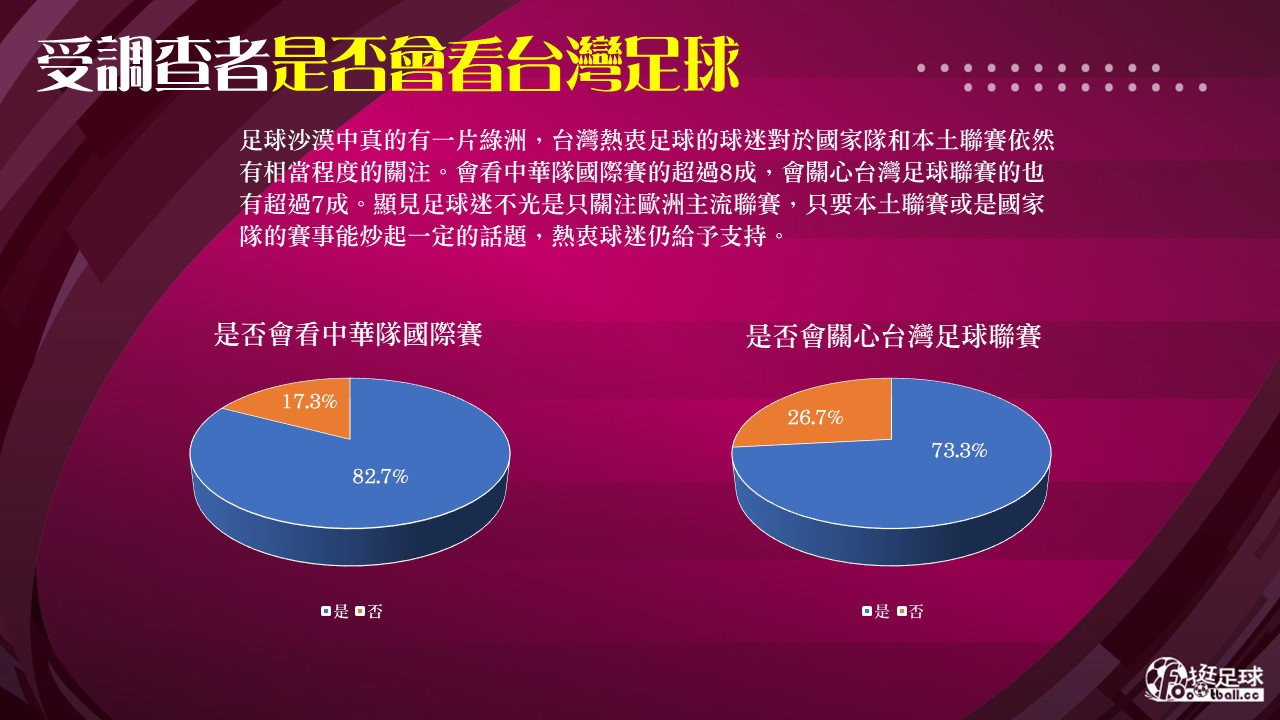 受調查者是否會看台灣足球

足球沙漠中真的有一片綠洲，台灣熱衷足球的球迷對於國家隊和本土聯賽依然有相當程度的關注。會看中華隊國際賽的超過8成，會關心台灣足球聯賽的也有超過7成。顯見足球迷不光是只關注歐洲主流聯賽，只要本土聯賽或是國家隊的賽事能炒起一定的話題，熱衷球迷仍給予支持。

是否會看中華隊國際賽

17.3%

82.7%

是 否

是否會關心台灣足球聯賽

26.7%

73.3%

是 否

挺足球 football.cc